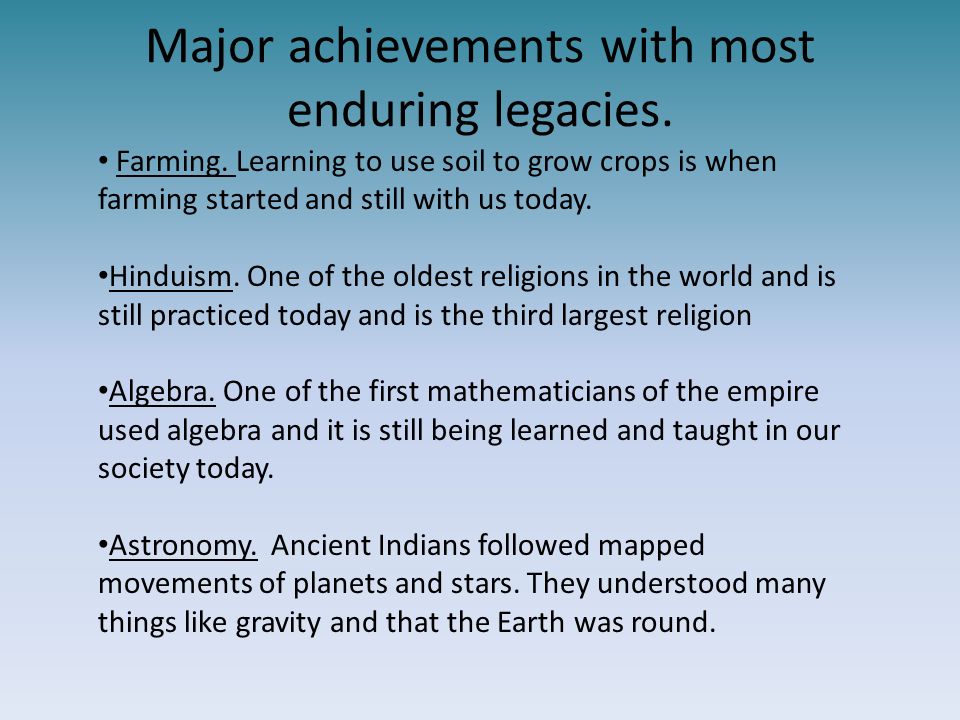 Major achievements with most enduring legacies.

• Farming. Learning to use soil to grow crops is when farming started and still with us today.

•Hinduism. One of the oldest religions in the world and is still practiced today and is the third largest religion

•Algebra. One of the first mathematicians of the empire used algebra and it is still being learned and taught in our society today.

•Astronomy. Ancient Indians followed mapped movements of planets and stars. They understood many things like gravity and that the Earth was round.